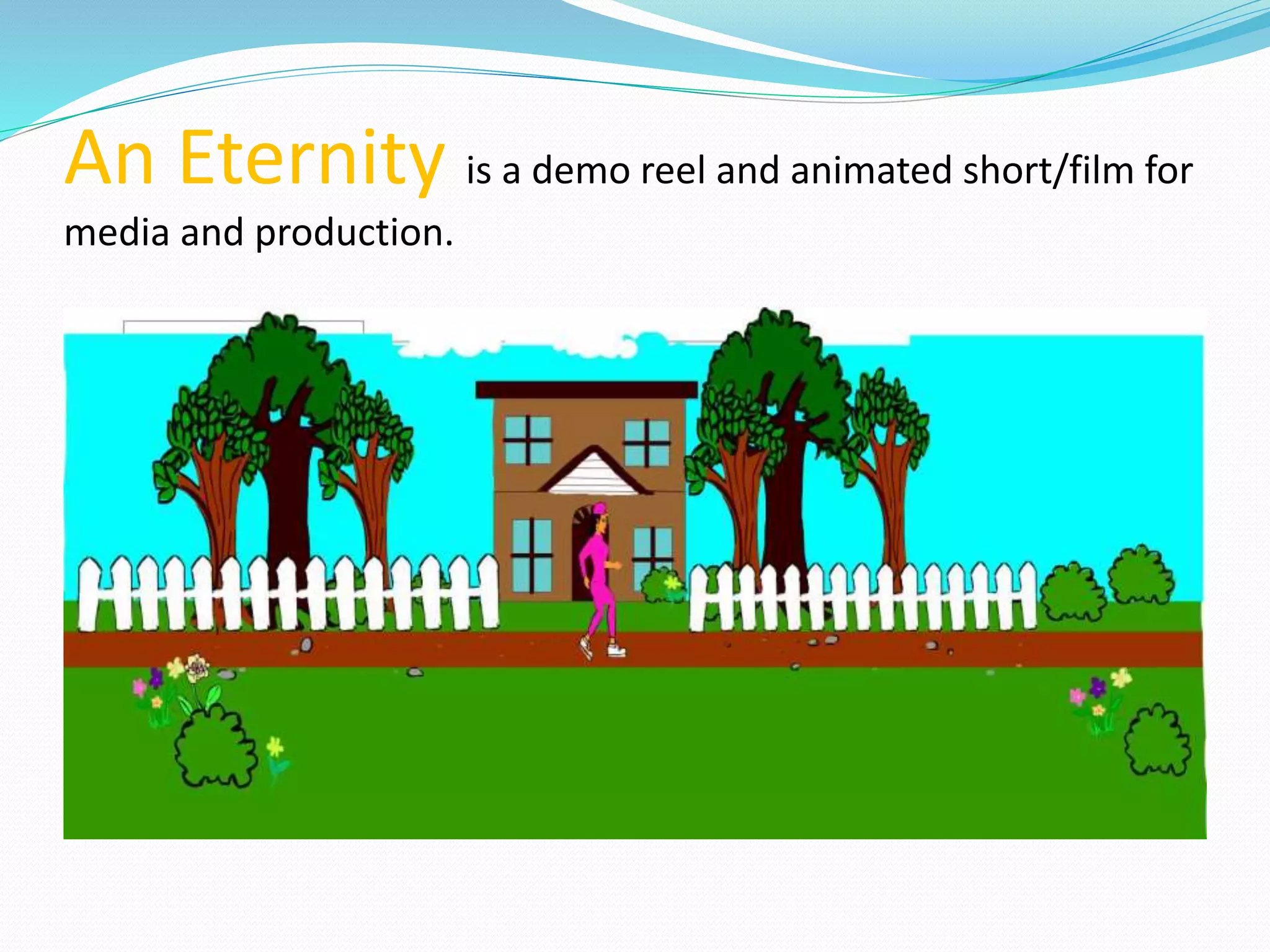 An Eternity is a demo reel and animated short/film for media and production.